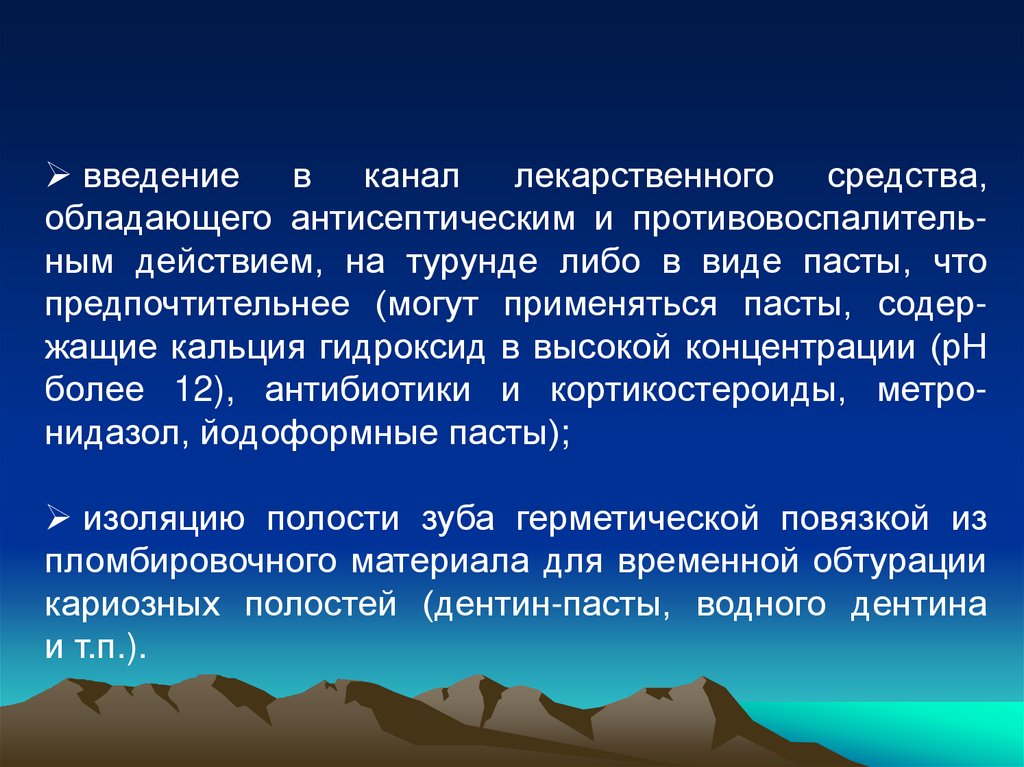 ➢ введение в канал лекарственного средства, обладающего антисептическим и противовоспалительным действием, на турунде либо в виде пасты, что предпочтительнее (могут применяться пасты, содержащие кальция гидроксид в высокой концентрации (pH более 12), антибиотики и кортикостероиды, метронидазол, йодоформные пасты);

➢ изоляцию полости зуба герметической повязкой из пломбировочного материала для временной обтурации кариозных полостей (дентин-пасты, водного дентина и т.п.).